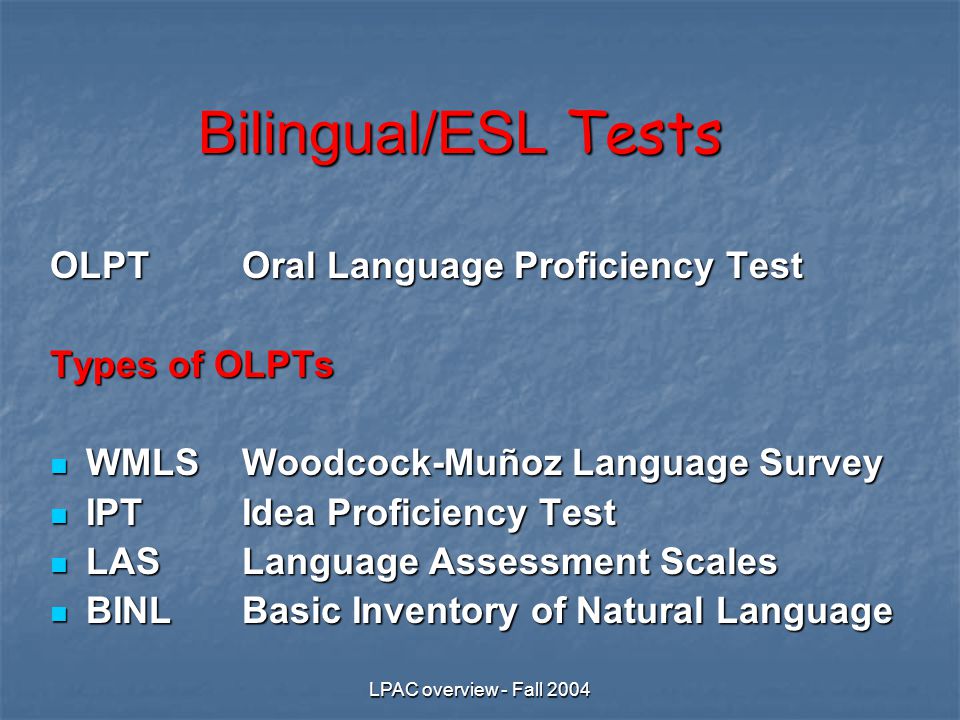 Bilingual/ESL Tests

OLPT Oral Language Proficiency Test

Types of OLPTs

- WMLS Woodcock-Muñoz Language Survey
- IPT Idea Proficiency Test
- LAS Language Assessment Scales
- BINL Basic Inventory of Natural Language

LPAC overview - Fall 2004